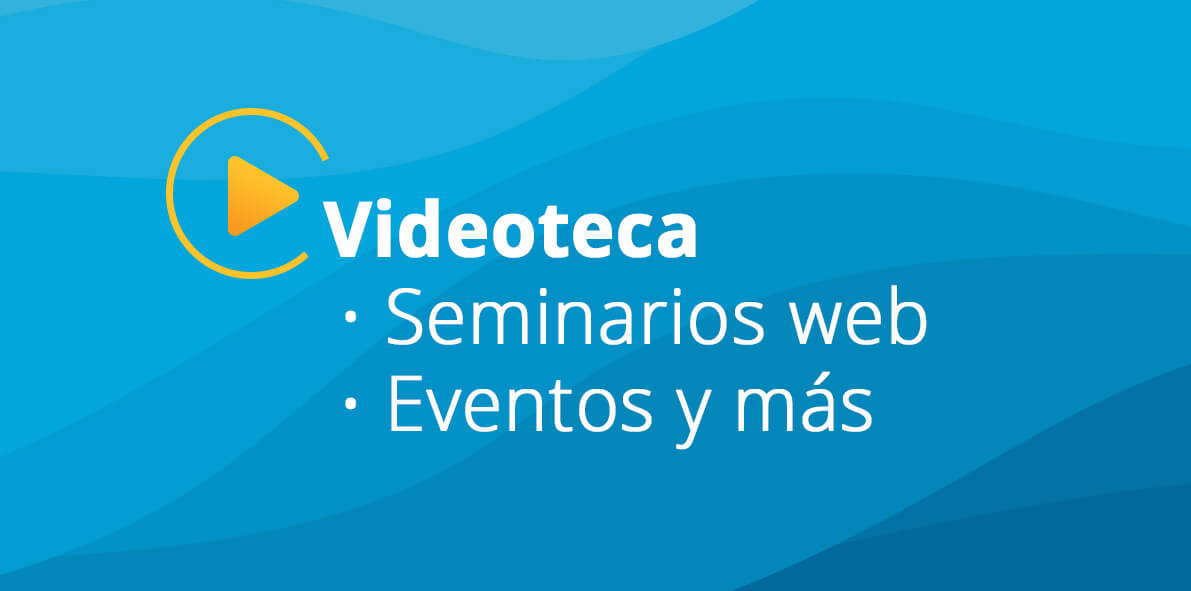 Videoteca

· Seminarios web
· Eventos y más